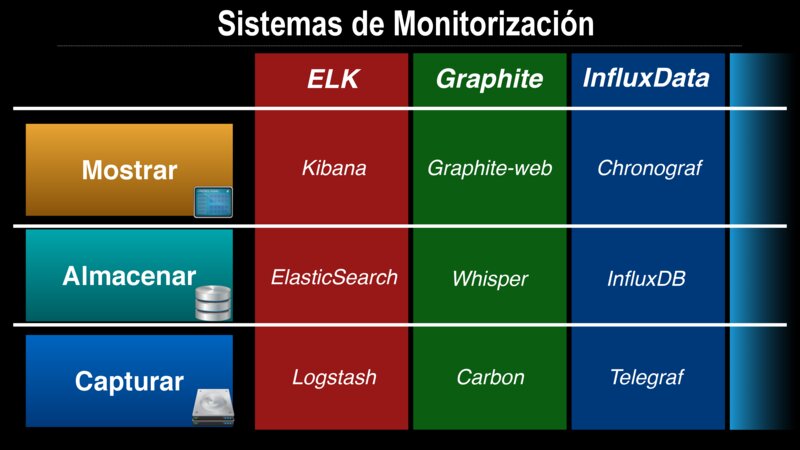 Sistemas de Monitorización

| | ELK | Graphite | InfluxData |
|---|---|---|---|
| Mostrar | Kibana | Graphite-web | Chronograf |
| Almacenar | ElasticSearch | Whisper | InfluxDB |
| Capturar | Logstash | Carbon | Telegraf |